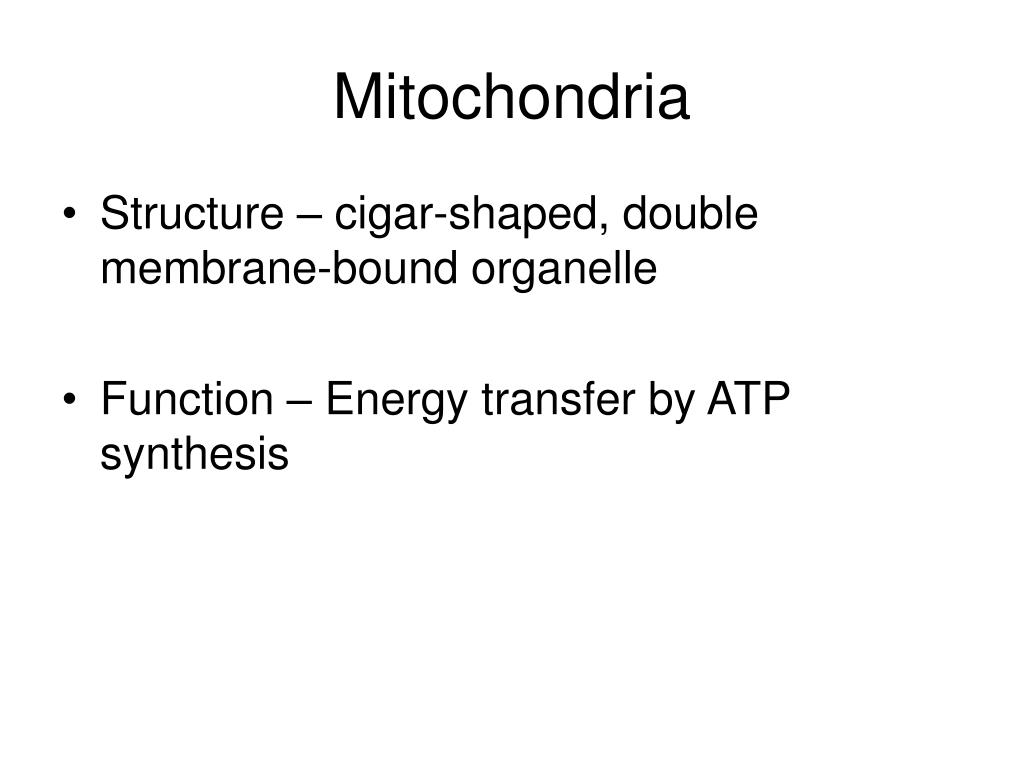 Mitochondria

• Structure – cigar-shaped, double membrane-bound organelle

• Function – Energy transfer by ATP synthesis